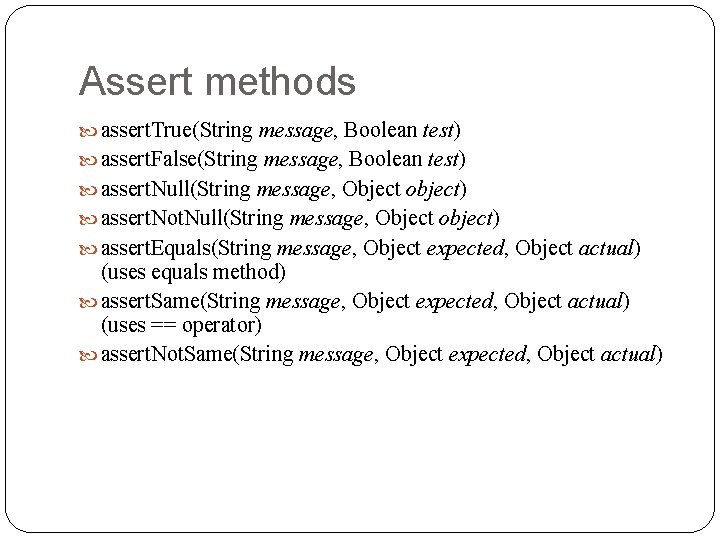 Assert methods

assertTrue(String message, Boolean test)

assertFalse(String message, Boolean test)

assertNull(String message, Object object)

assertNotNull(String message, Object object)

assertEquals(String message, Object expected, Object actual) (uses equals method)

assertSame(String message, Object expected, Object actual) (uses == operator)

assertNotSame(String message, Object expected, Object actual)